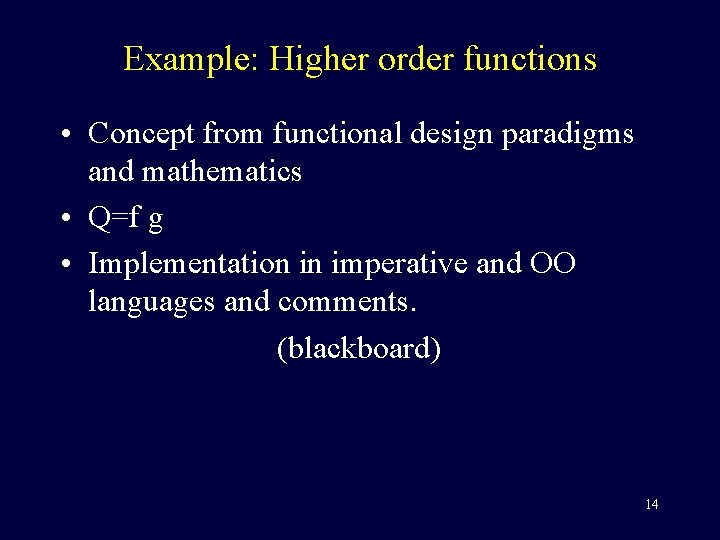 Example: Higher order functions

• Concept from functional design paradigms and mathematics

• Q=f g

• Implementation in imperative and OO languages and comments.

(blackboard)

14